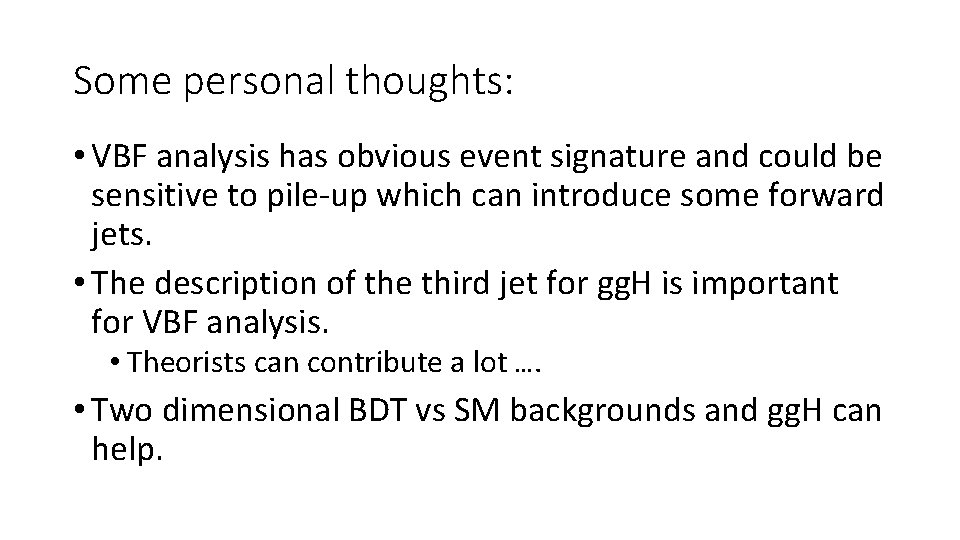 Some personal thoughts:

• VBF analysis has obvious event signature and could be sensitive to pile-up which can introduce some forward jets.

• The description of the third jet for ggH is important for VBF analysis.

• Theorists can contribute a lot ….

• Two dimensional BDT vs SM backgrounds and ggH can help.